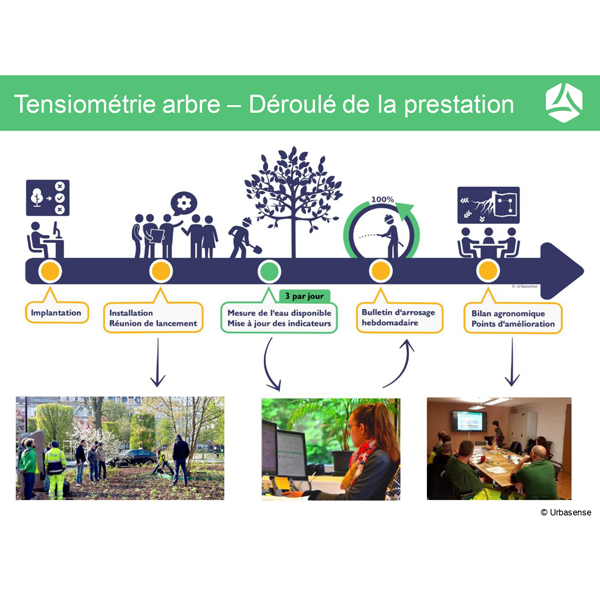 Tensiométrie arbre – Déroulé de la prestation

100%

© Urbasense

Implantation

Installation
Réunion de lancement

3 par jour

Mesure de l'eau disponible
Mise à jour des indicateurs

Bulletin d'arrosage
hebdomadaire

Bilan agronomique
Points d'amélioration

© Urbasense